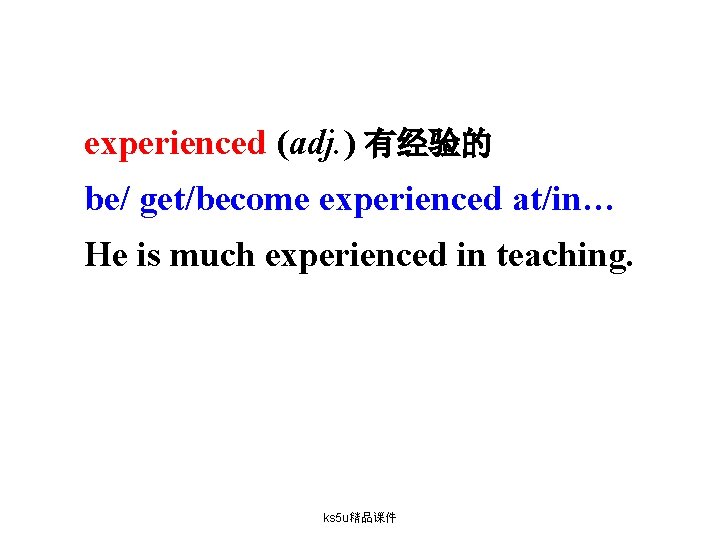 experienced (adj.) 有经验的

be/ get/become experienced at/in…

He is much experienced in teaching.

ks5u精品课件